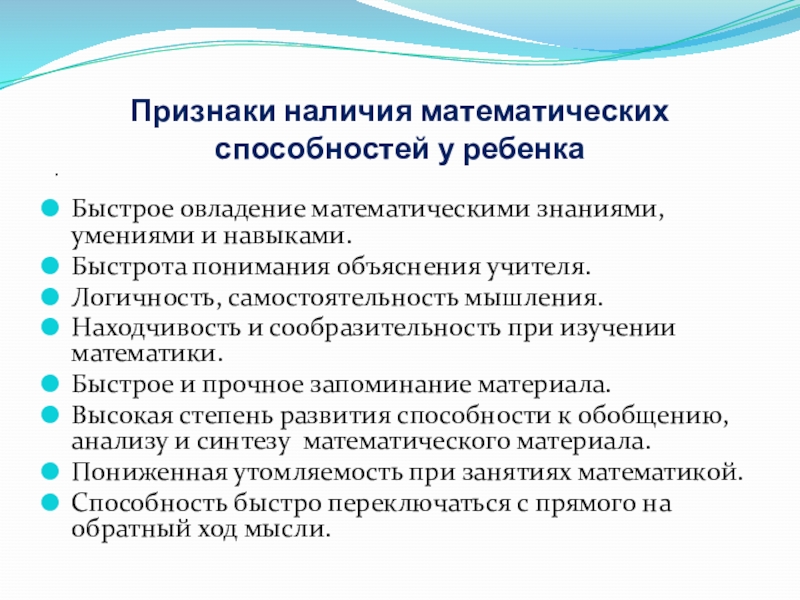 Признаки наличия математических способностей у ребенка

.

Быстрое овладение математическими знаниями, умениями и навыками.
Быстрота понимания объяснения учителя.
Логичность, самостоятельность мышления.
Находчивость и сообразительность при изучении математики.
Быстрое и прочное запоминание материала.
Высокая степень развития способности к обобщению, анализу и синтезу математического материала.
Пониженная утомляемость при занятиях математикой.
Способность быстро переключаться с прямого на обратный ход мысли.